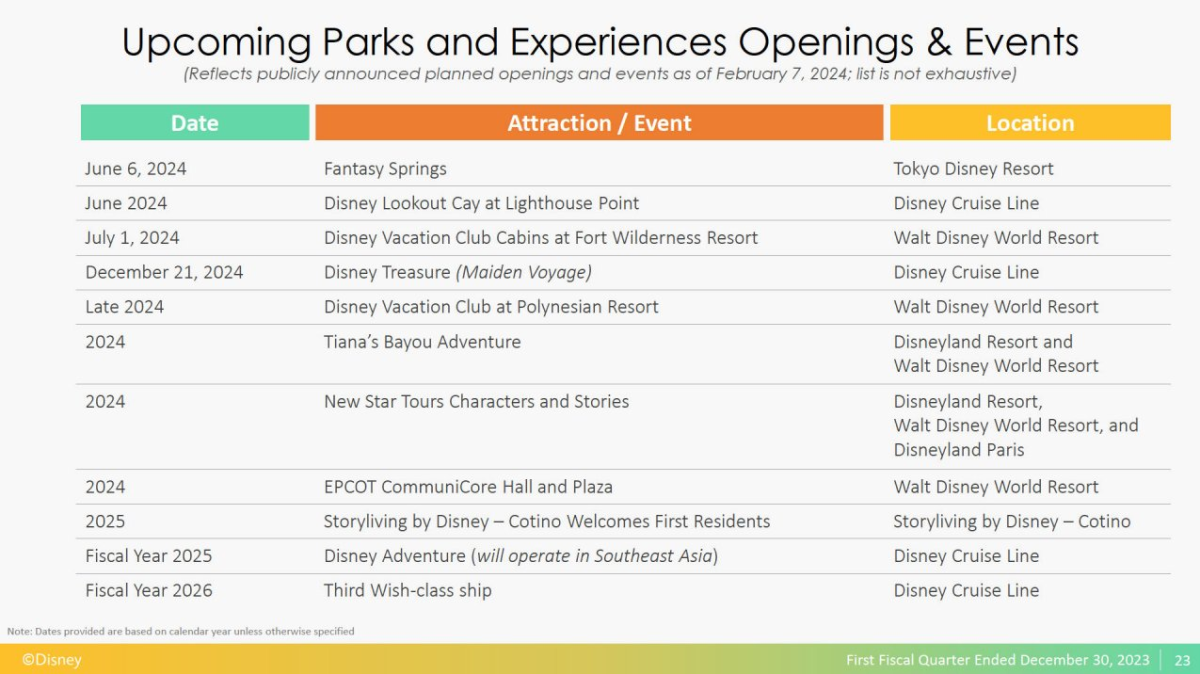 Upcoming Parks and Experiences Openings & Events

(Reflects publicly announced planned openings and events as of February 7, 2024; list is not exhaustive)

| Date | Attraction / Event | Location |
|---|---|---|
| June 6, 2024 | Fantasy Springs | Tokyo Disney Resort |
| June 2024 | Disney Lookout Cay at Lighthouse Point | Disney Cruise Line |
| July 1, 2024 | Disney Vacation Club Cabins at Fort Wilderness Resort | Walt Disney World Resort |
| December 21, 2024 | Disney Treasure (Maiden Voyage) | Disney Cruise Line |
| Late 2024 | Disney Vacation Club at Polynesian Resort | Walt Disney World Resort |
| 2024 | Tiana's Bayou Adventure | Disneyland Resort and Walt Disney World Resort |
| 2024 | New Star Tours Characters and Stories | Disneyland Resort, Walt Disney World Resort, and Disneyland Paris |
| 2024 | EPCOT CommuniCore Hall and Plaza | Walt Disney World Resort |
| 2025 | Storyliving by Disney – Cotino Welcomes First Residents | Storyliving by Disney – Cotino |
| Fiscal Year 2025 | Disney Adventure (will operate in Southeast Asia) | Disney Cruise Line |
| Fiscal Year 2026 | Third Wish-class ship | Disney Cruise Line |

Note: Dates provided are based on calendar year unless otherwise specified

©Disney

First Fiscal Quarter Ended December 30, 2023 | 23